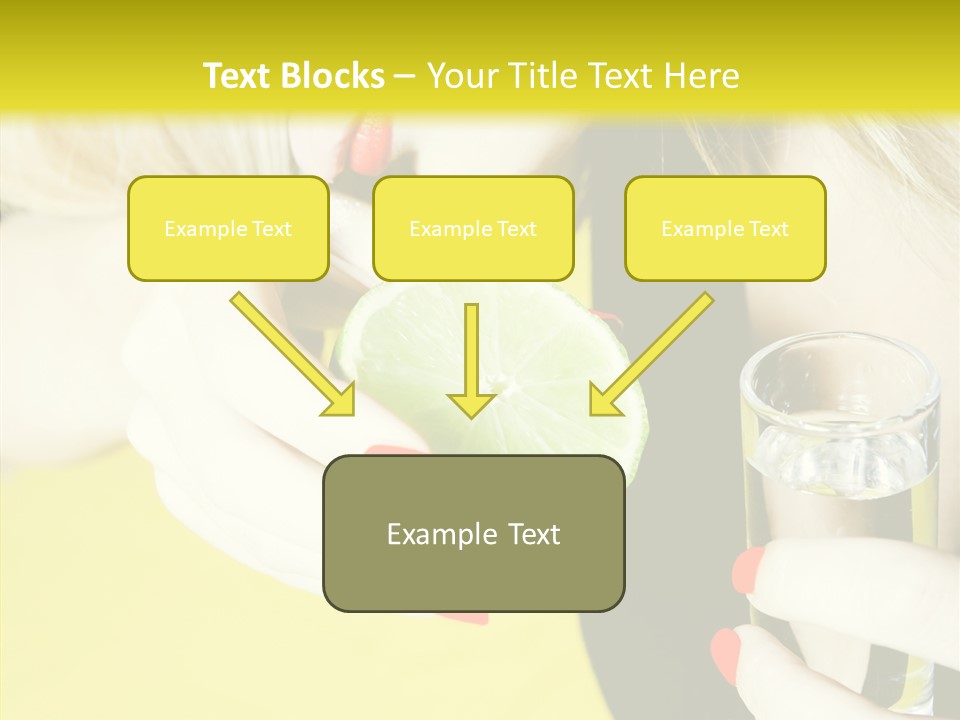 Text Blocks – Your Title Text Here

Example Text

Example Text

Example Text

Example Text